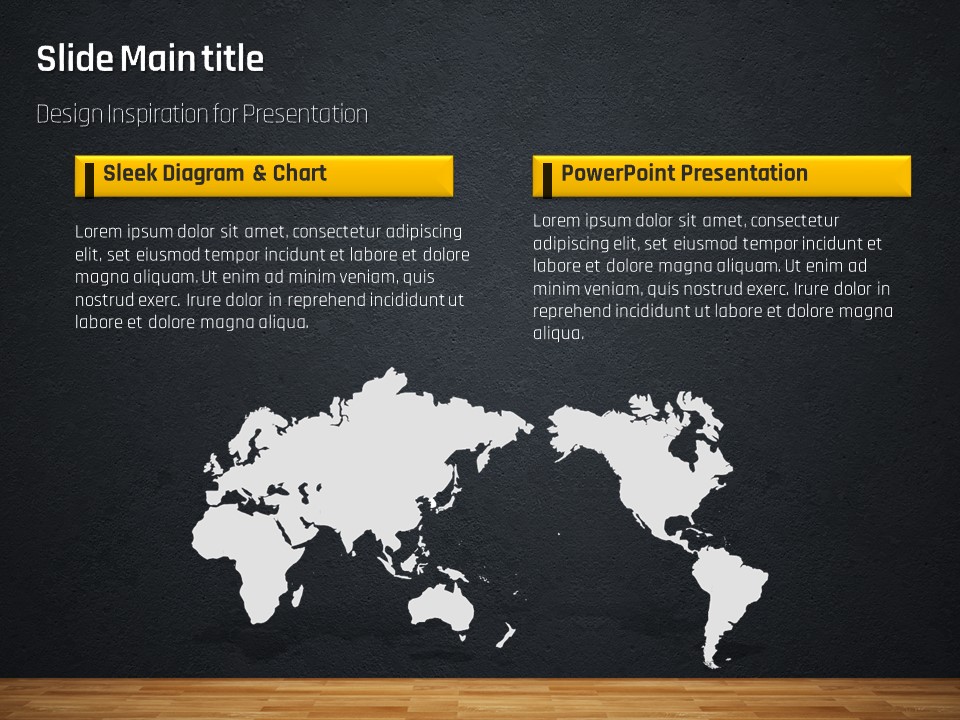 Slide Main title

Design Inspiration for Presentation

Sleek Diagram & Chart

Lorem ipsum dolor sit amet, consectetur adipiscing elit, set eiusmod tempor incidunt et labore et dolore magna aliquam. Ut enim ad minim veniam, quis nostrud exerc. Irure dolor in reprehend incididunt ut labore et dolore magna aliqua.

PowerPoint Presentation

Lorem ipsum dolor sit amet, consectetur adipiscing elit, set eiusmod tempor incidunt et labore et dolore magna aliquam. Ut enim ad minim veniam, quis nostrud exerc. Irure dolor in reprehend incididunt ut labore et dolore magna aliqua.